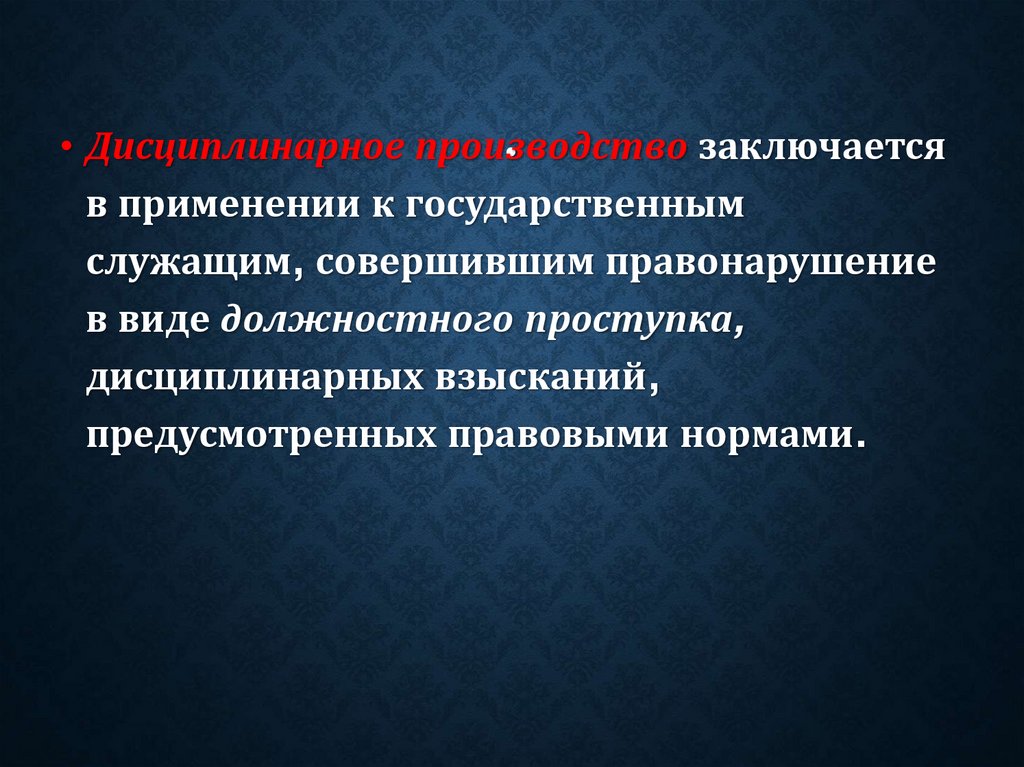 • Дисциплинарное производство заключается в применении к государственным служащим, совершившим правонарушение в виде должностного проступка, дисциплинарных взысканий, предусмотренных правовыми нормами.